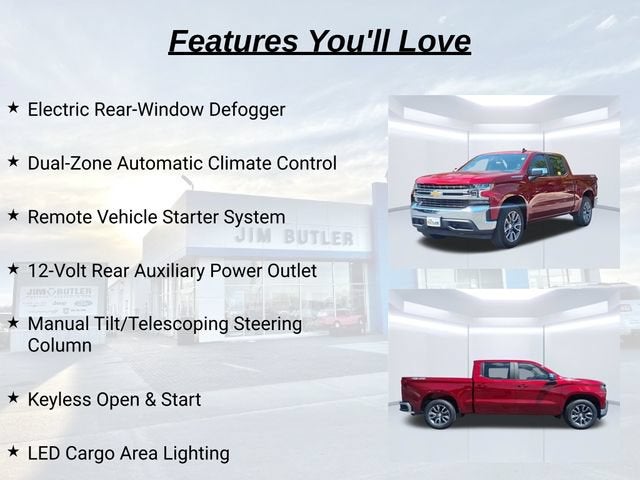 Features You'll Love

★ Electric Rear-Window Defogger

★ Dual-Zone Automatic Climate Control

★ Remote Vehicle Starter System

★ 12-Volt Rear Auxiliary Power Outlet

★ Manual Tilt/Telescoping Steering Column

★ Keyless Open & Start

★ LED Cargo Area Lighting

JIM BUTLER

JIM BUTLER